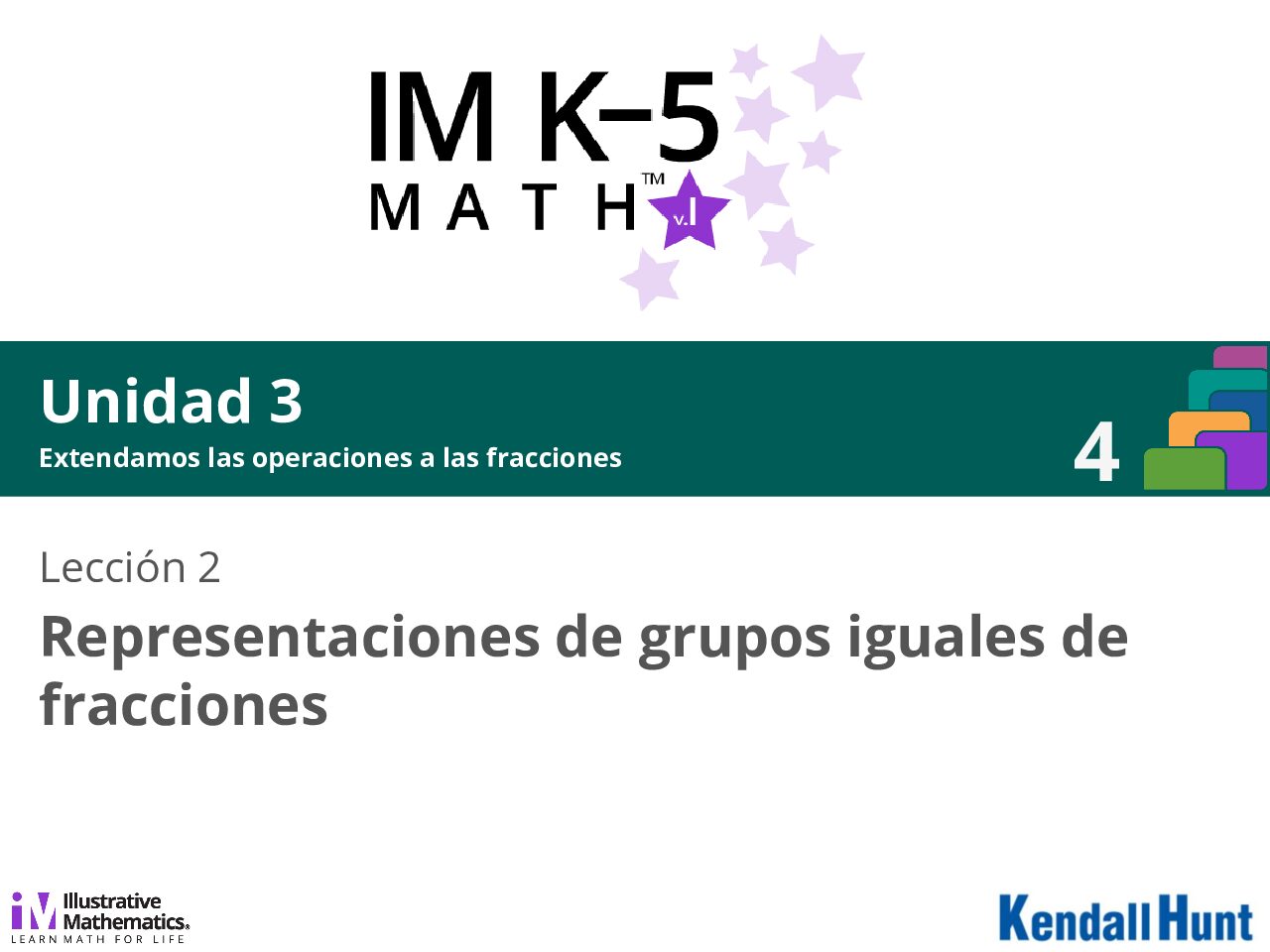 IM K–5
MATH™ v.I

Unidad 3
Extendamos las operaciones a las fracciones

4

Lección 2
Representaciones de grupos iguales de fracciones

iM Illustrative Mathematics®
LEARN MATH FOR LIFE

Kendall Hunt